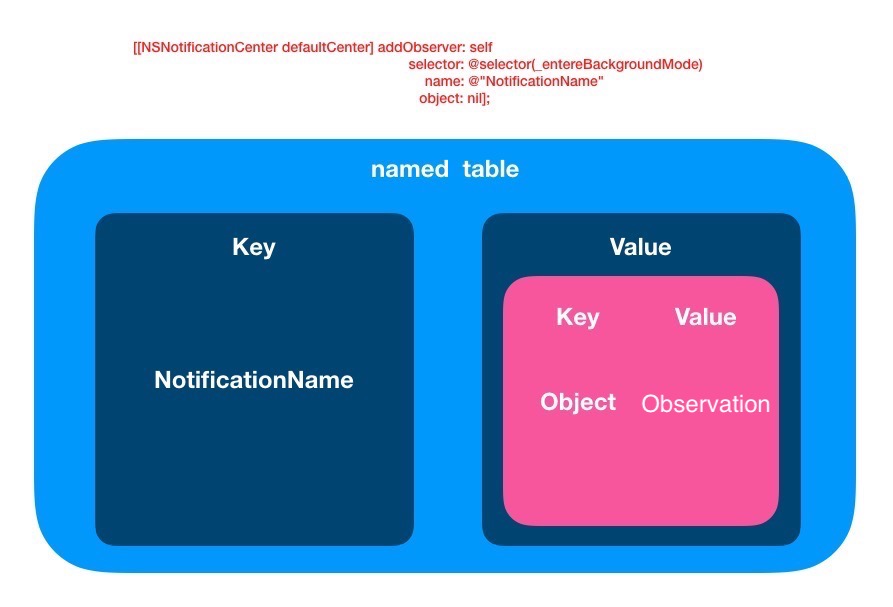 [[NSNotificationCenter defaultCenter] addObserver: self
selector: @selector(_entereBackgroundMode)
name: @"NotificationName"
object: nil];

named table

Key

NotificationName

Value

Key

Value

Object

Observation